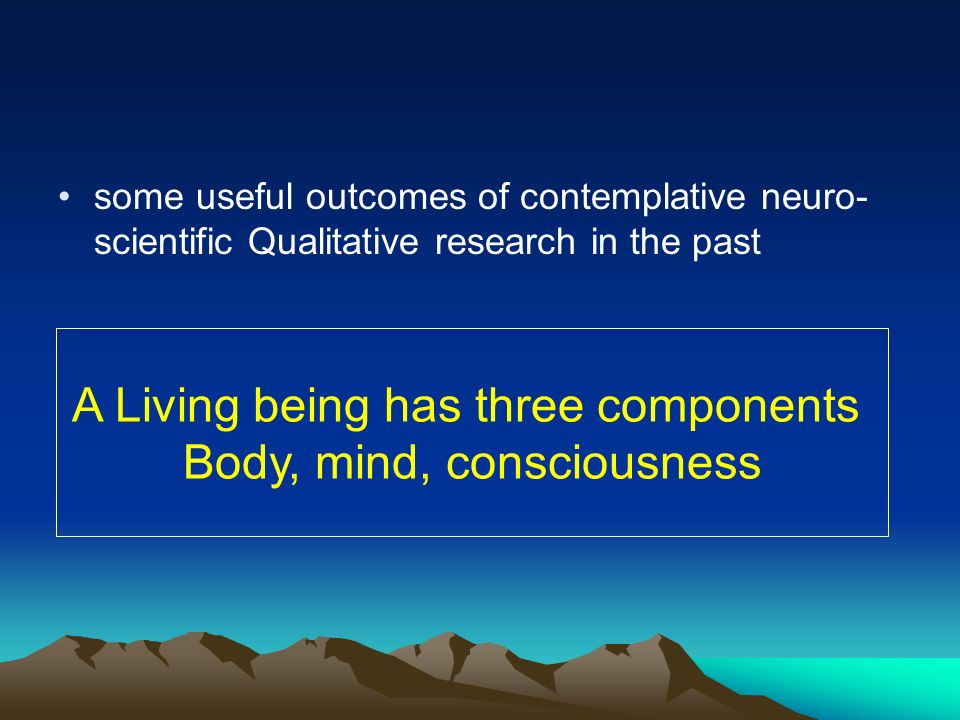 • some useful outcomes of contemplative neuro-scientific Qualitative research in the past

A Living being has three components
Body, mind, consciousness